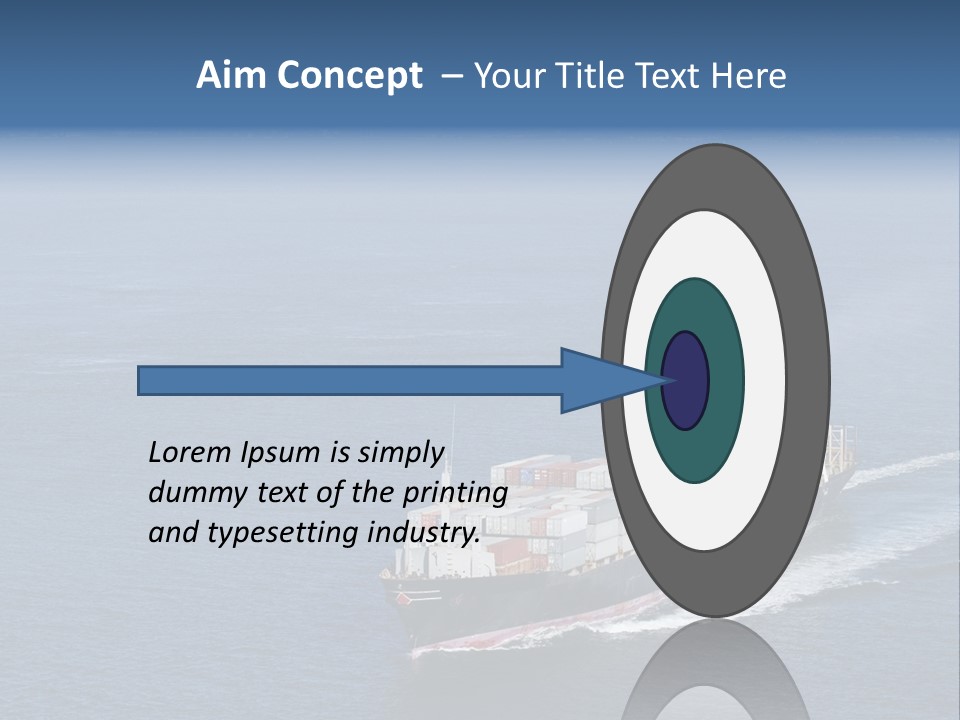 Aim Concept – Your Title Text Here

Lorem Ipsum is simply dummy text of the printing and typesetting industry.